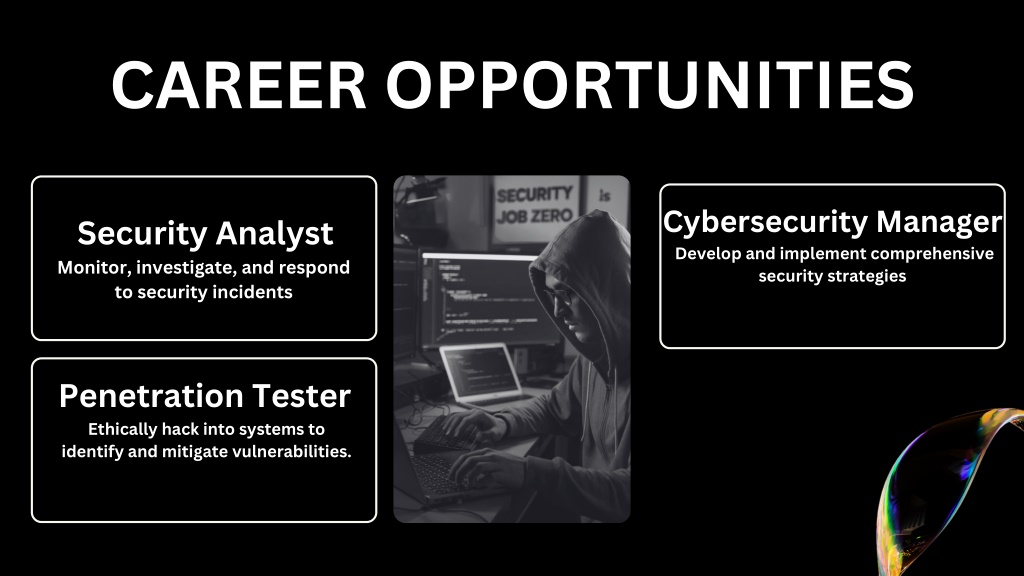 CAREER OPPORTUNITIES

Security Analyst
Monitor, investigate, and respond to security incidents

Penetration Tester
Ethically hack into systems to identify and mitigate vulnerabilities.

SECURITY is JOB ZERO

Cybersecurity Manager
Develop and implement comprehensive security strategies